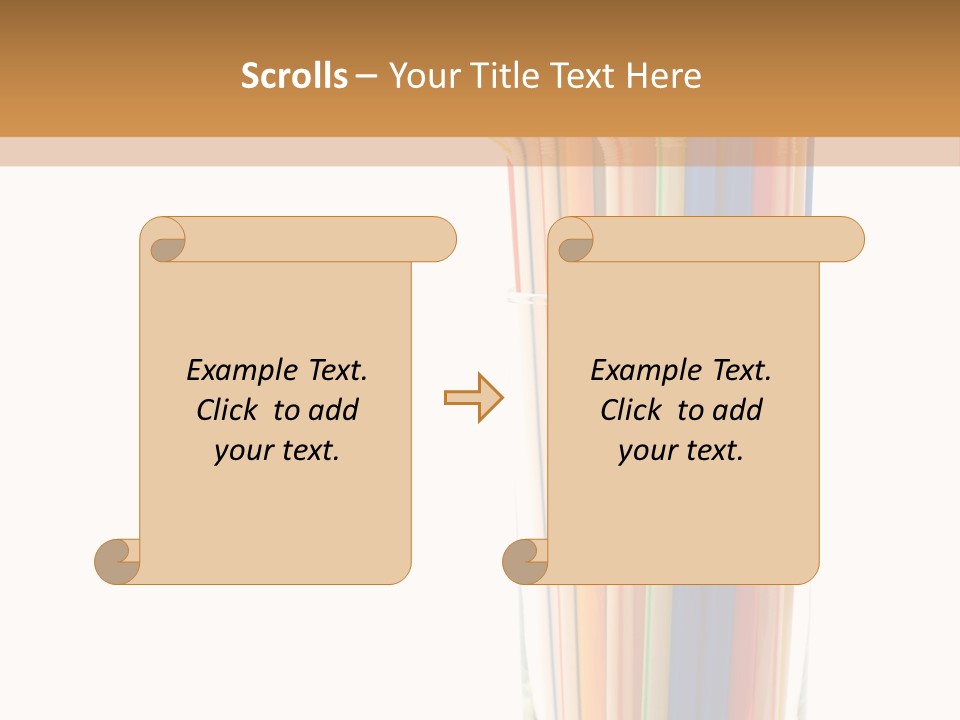 Scrolls – Your Title Text Here

Example Text. Click to add your text.

Example Text. Click to add your text.